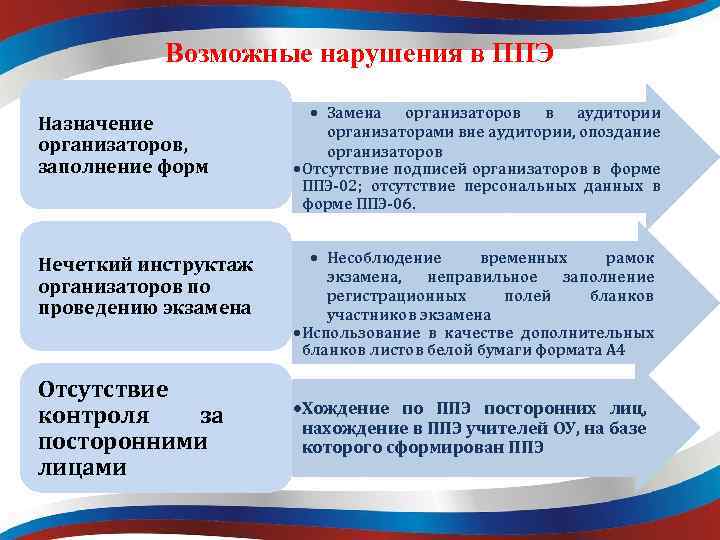 Возможные нарушения в ППЭ

Назначение организаторов, заполнение форм

• Замена организаторов в аудитории организаторами вне аудитории, опоздание организаторов
•Отсутствие подписей организаторов в форме ППЭ-02; отсутствие персональных данных в форме ППЭ-06.

Нечеткий инструктаж организаторов по проведению экзамена

• Несоблюдение временных рамок экзамена, неправильное заполнение регистрационных полей бланков участников экзамена
•Использование в качестве дополнительных бланков листов белой бумаги формата А4

Отсутствие контроля за посторонними лицами

•Хождение по ППЭ посторонних лиц, нахождение в ППЭ учителей ОУ, на базе которого сформирован ППЭ